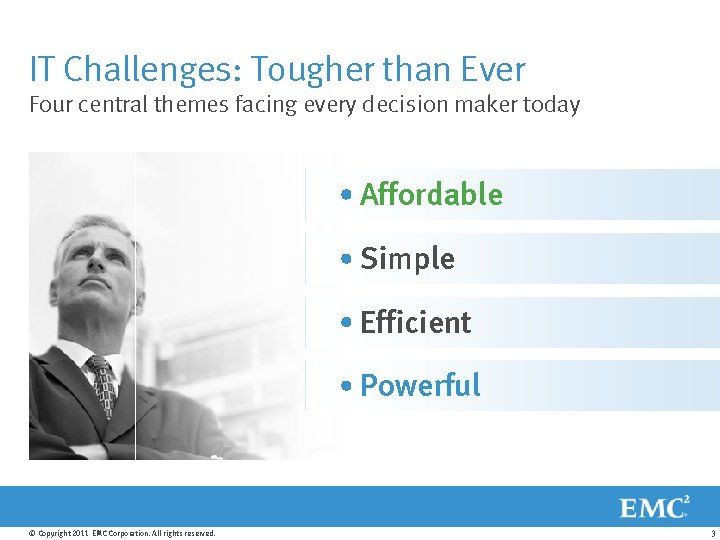 IT Challenges: Tougher than Ever
Four central themes facing every decision maker today

• Affordable

• Simple

• Efficient

• Powerful

EMC$^2$

© Copyright 2011 EMC Corporation. All rights reserved.

3